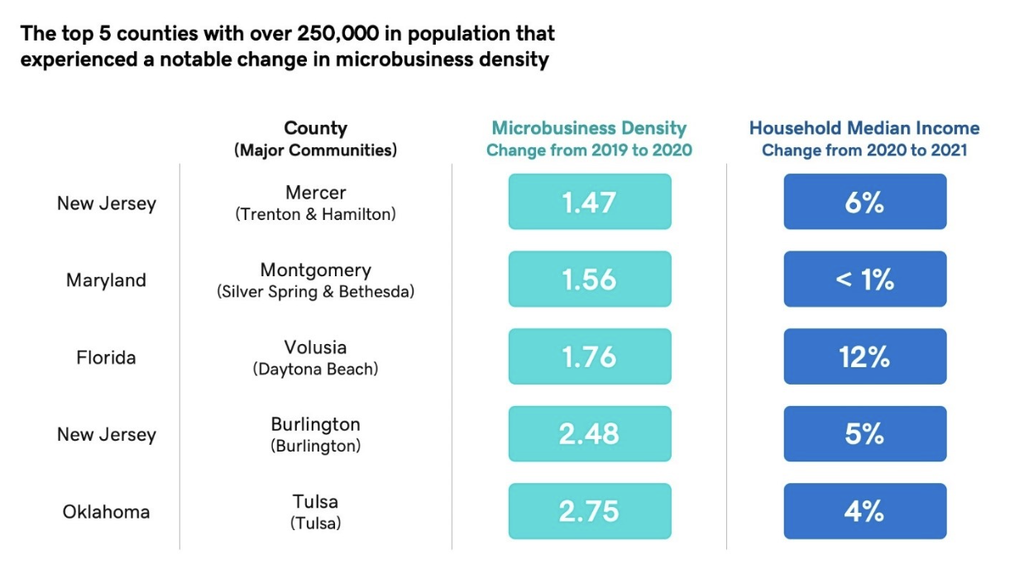 The top 5 counties with over 250,000 in population that experienced a notable change in microbusiness density

| | County (Major Communities) | Microbusiness Density Change from 2019 to 2020 | Household Median Income Change from 2020 to 2021 |
|---|---|---|---|
| New Jersey | Mercer (Trenton & Hamilton) | 1.47 | 6% |
| Maryland | Montgomery (Silver Spring & Bethesda) | 1.56 | < 1% |
| Florida | Volusia (Daytona Beach) | 1.76 | 12% |
| New Jersey | Burlington (Burlington) | 2.48 | 5% |
| Oklahoma | Tulsa (Tulsa) | 2.75 | 4% |